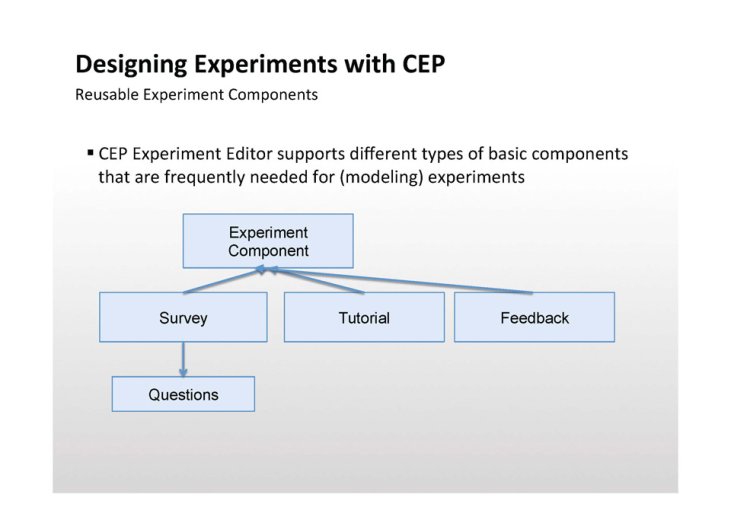 Designing Experiments with CEP

Reusable Experiment Components

▪ CEP Experiment Editor supports different types of basic components that are frequently needed for (modeling) experiments

Experiment Component

Survey

Tutorial

Feedback

Questions